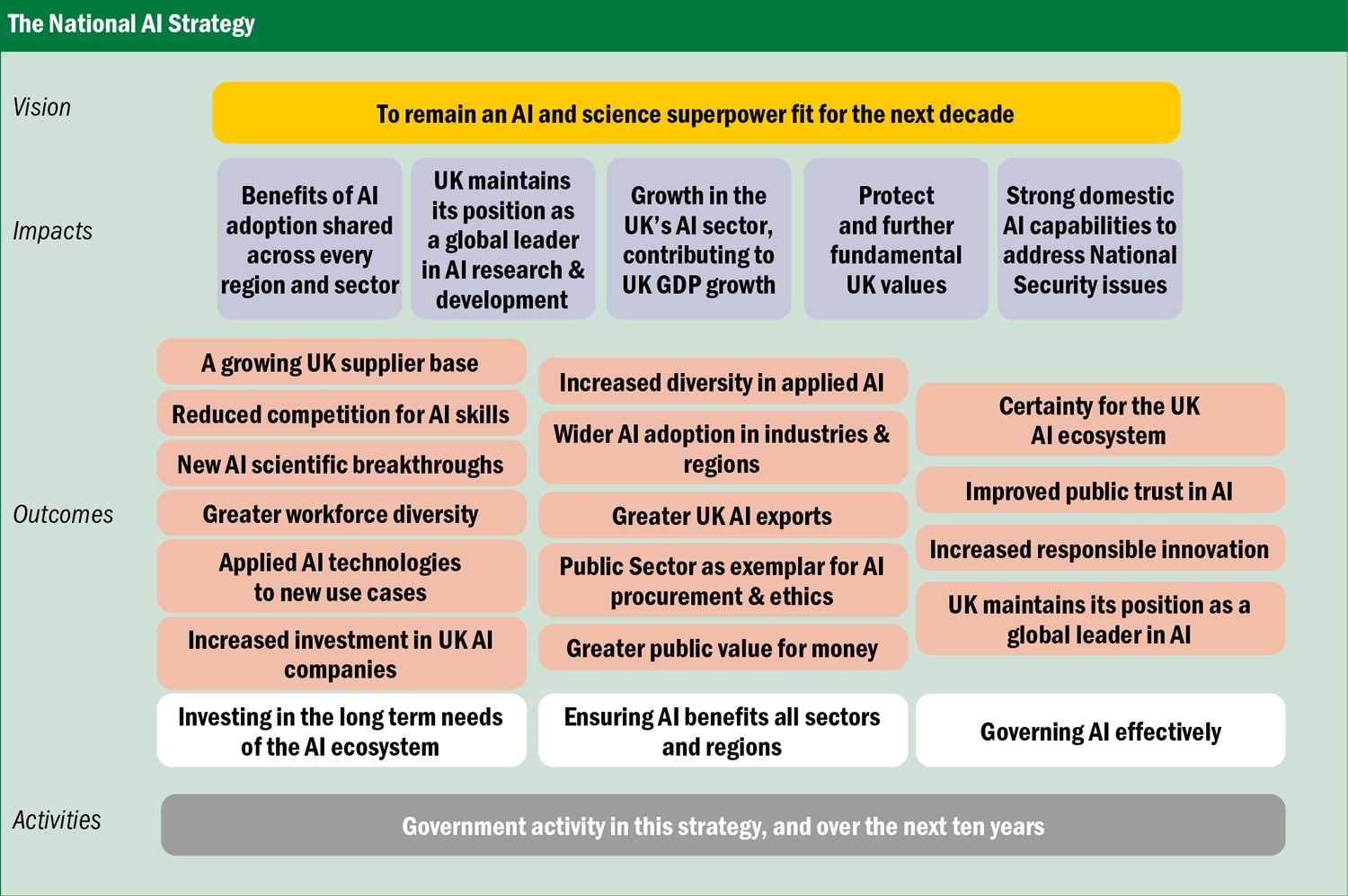 The National AI Strategy

Vision

To remain an AI and science superpower fit for the next decade

Impacts

Benefits of AI adoption shared across every region and sector

UK maintains its position as a global leader in AI research & development

Growth in the UK's AI sector, contributing to UK GDP growth

Protect and further fundamental UK values

Strong domestic AI capabilities to address National Security issues

Outcomes

A growing UK supplier base

Reduced competition for AI skills

New AI scientific breakthroughs

Greater workforce diversity

Applied AI technologies to new use cases

Increased investment in UK AI companies

Investing in the long term needs of the AI ecosystem

Increased diversity in applied AI

Wider AI adoption in industries & regions

Greater UK AI exports

Public Sector as exemplar for AI procurement & ethics

Greater public value for money

Ensuring AI benefits all sectors and regions

Certainty for the UK AI ecosystem

Improved public trust in AI

Increased responsible innovation

UK maintains its position as a global leader in AI

Governing AI effectively

Activities

Government activity in this strategy, and over the next ten years